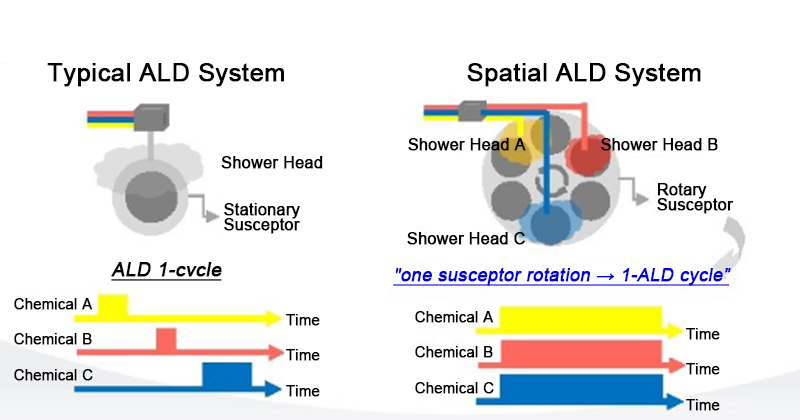 Typical ALD System

Shower Head

Stationary Susceptor

ALD 1-cvcle

Chemical A

Time

Chemical B

Time

Chemical C

Time

Spatial ALD System

Shower Head A

Shower Head B

Rotary Susceptor

Shower Head C

"one susceptor rotation → 1-ALD cycle"

Chemical A

Time

Chemical B

Time

Chemical C

Time